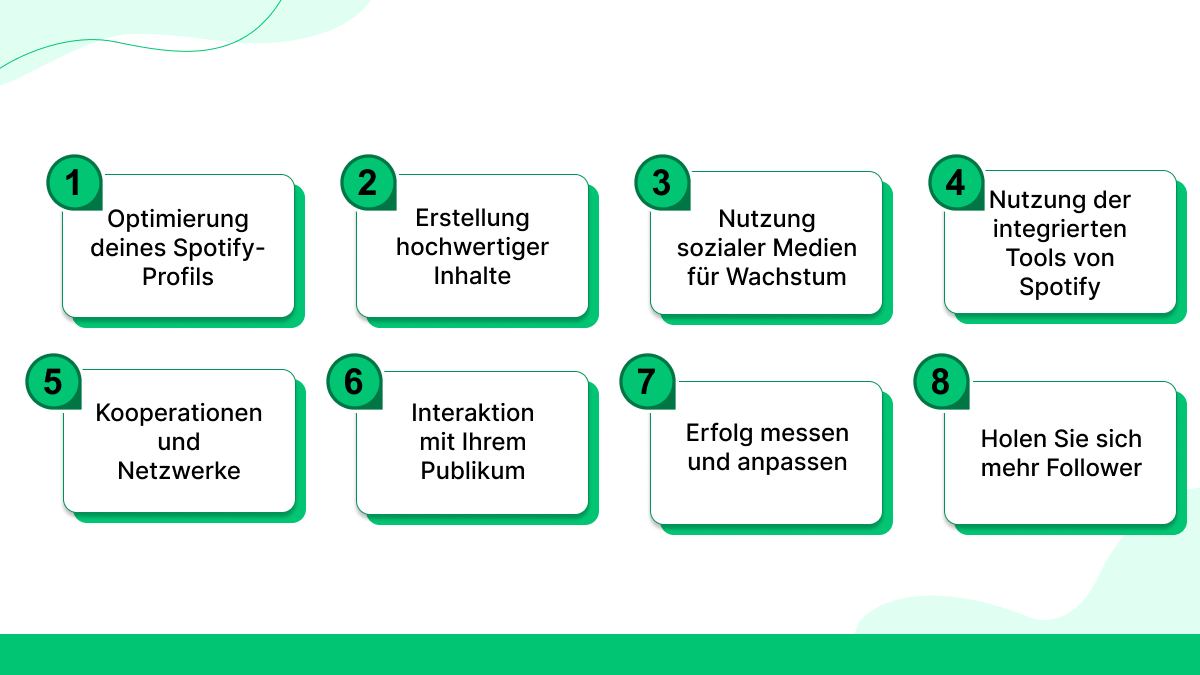 1
Optimierung deines Spotify-Profils

2
Erstellung hochwertiger Inhalte

3
Nutzung sozialer Medien für Wachstum

4
Nutzung der integrierten Tools von Spotify

5
Kooperationen und Netzwerke

6
Interaktion mit Ihrem Publikum

7
Erfolg messen und anpassen

8
Holen Sie sich mehr Follower